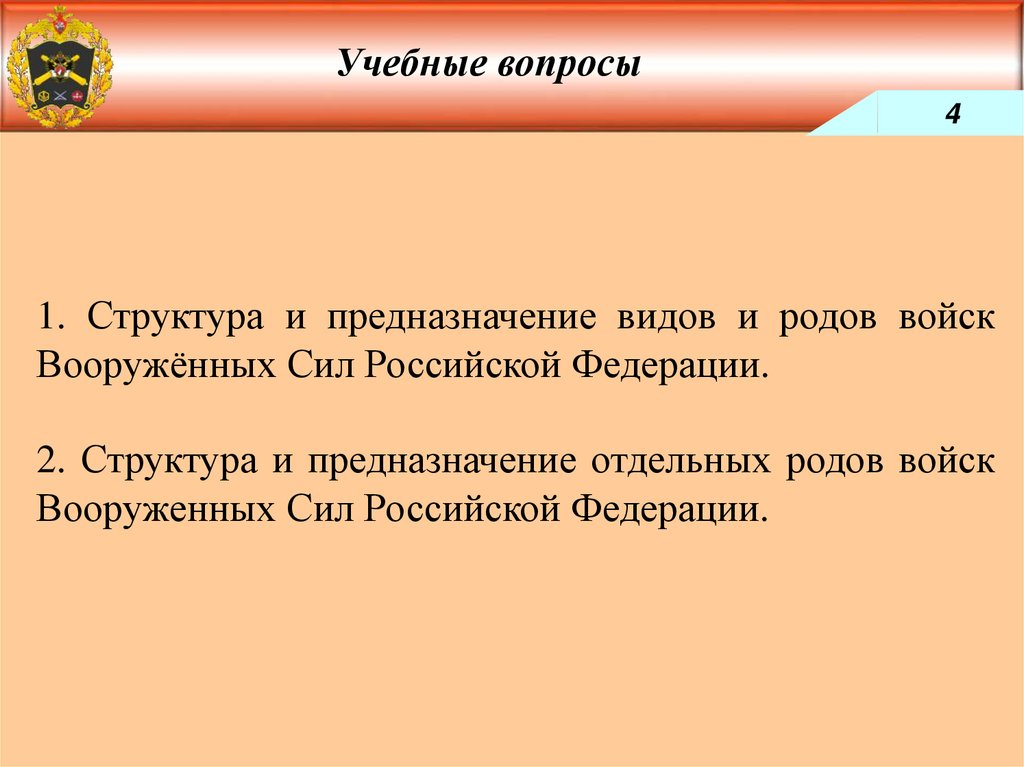 Учебные вопросы

4

1. Структура и предназначение видов и родов войск Вооружённых Сил Российской Федерации.

2. Структура и предназначение отдельных родов войск Вооруженных Сил Российской Федерации.